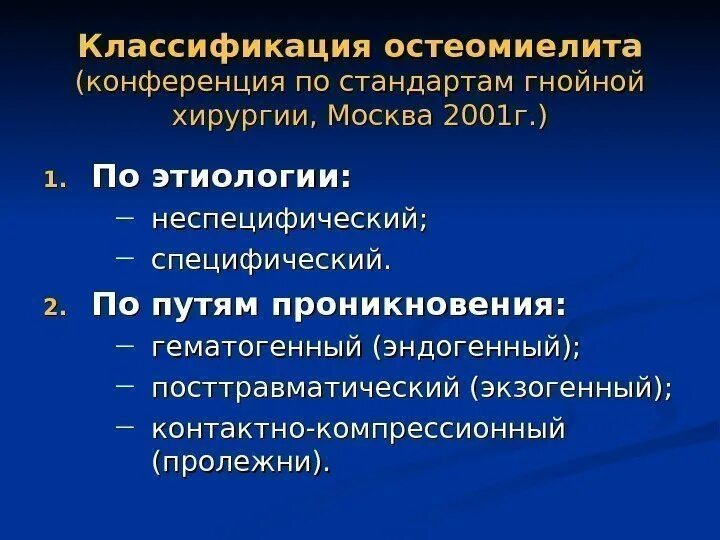 Классификация остеомиелита
(конференция по стандартам гнойной хирургии, Москва 2001г.)

1. По этиологии:
– неспецифический;
– специфический.

2. По путям проникновения:
– гематогенный (эндогенный);
– посттравматический (экзогенный);
– контактно-компрессионный (пролежни).